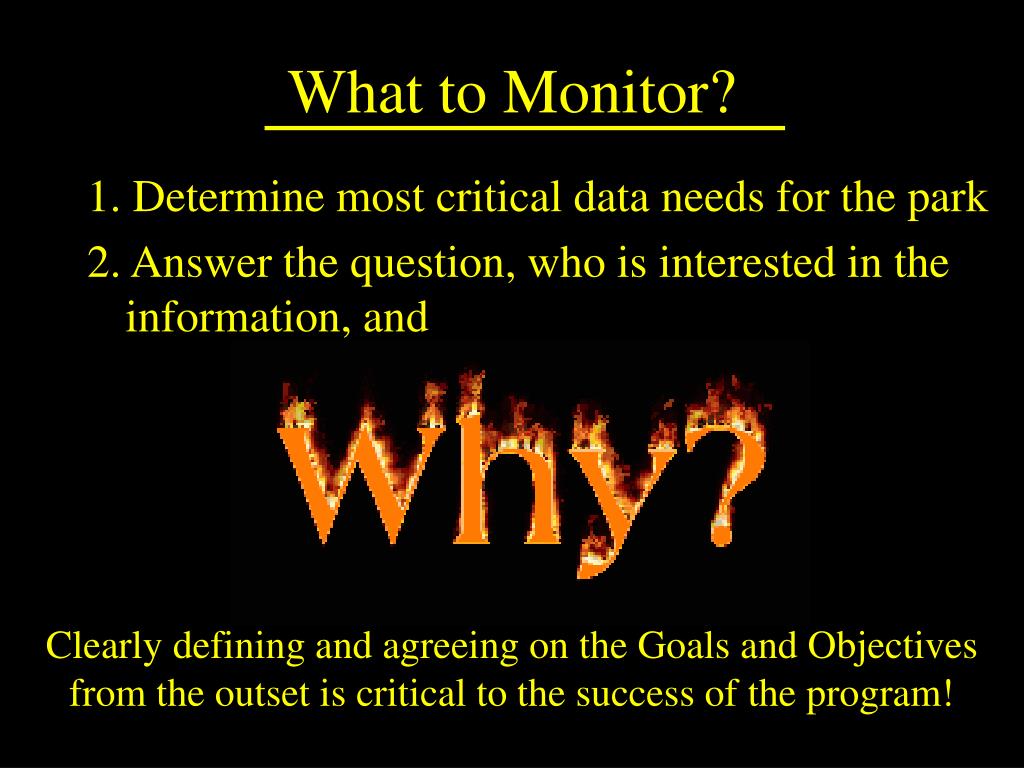 What to Monitor?

1. Determine most critical data needs for the park

2. Answer the question, who is interested in the information, and

Why?

Clearly defining and agreeing on the Goals and Objectives from the outset is critical to the success of the program!